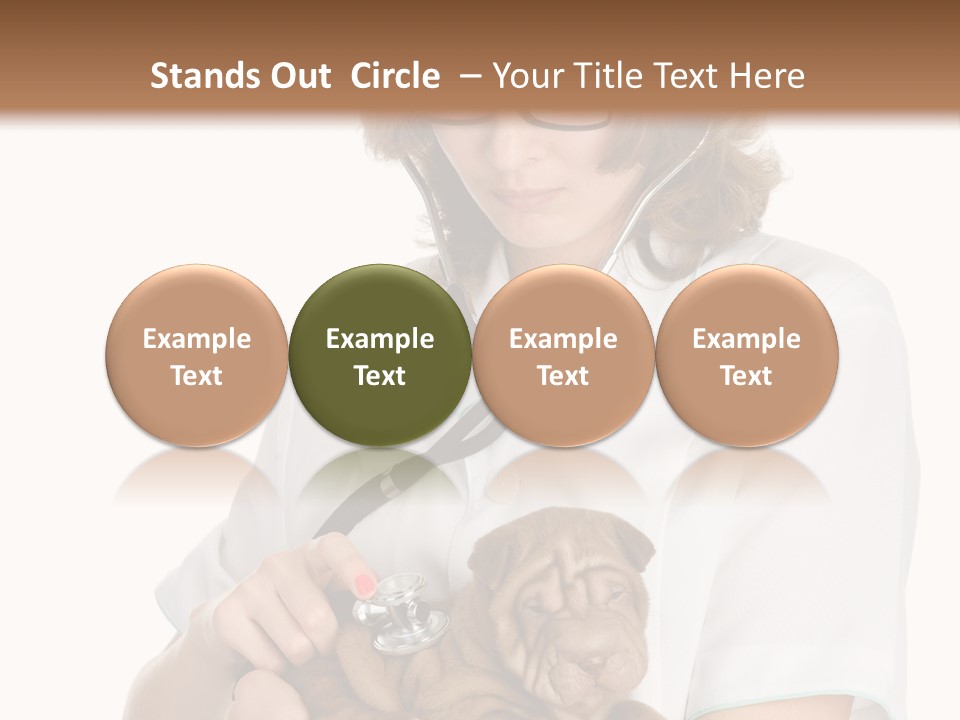 Stands Out Circle – Your Title Text Here

Example Text

Example Text

Example Text

Example Text